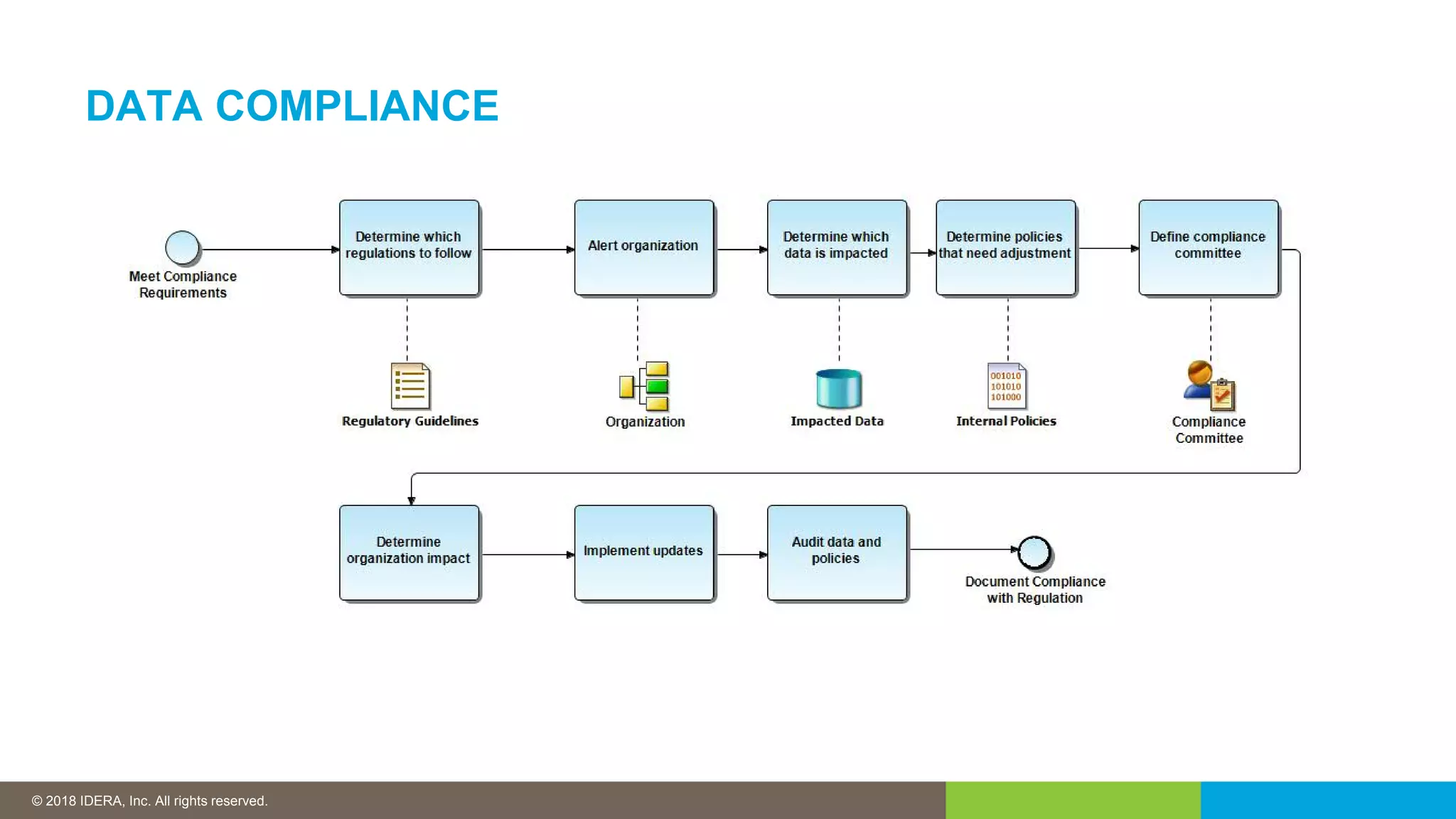 DATA COMPLIANCE

Meet Compliance Requirements

Determine which regulations to follow

Alert organization

Determine which data is impacted

Determine policies that need adjustment

Define compliance committee

Regulatory Guidelines

Organization

Impacted Data

001010
101010
101000

Internal Policies

Compliance Committee

Determine organization impact

Implement updates

Audit data and policies

Document Compliance with Regulation

© 2018 IDERA, Inc. All rights reserved.